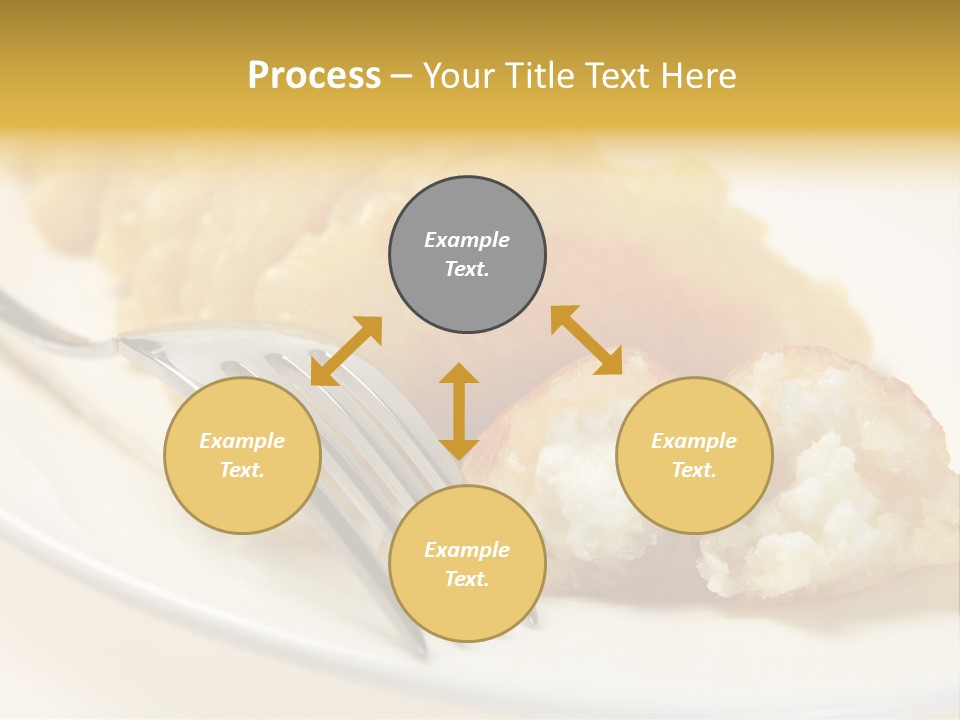 Process – Your Title Text Here

Example Text.

Example Text.

Example Text.

Example Text.